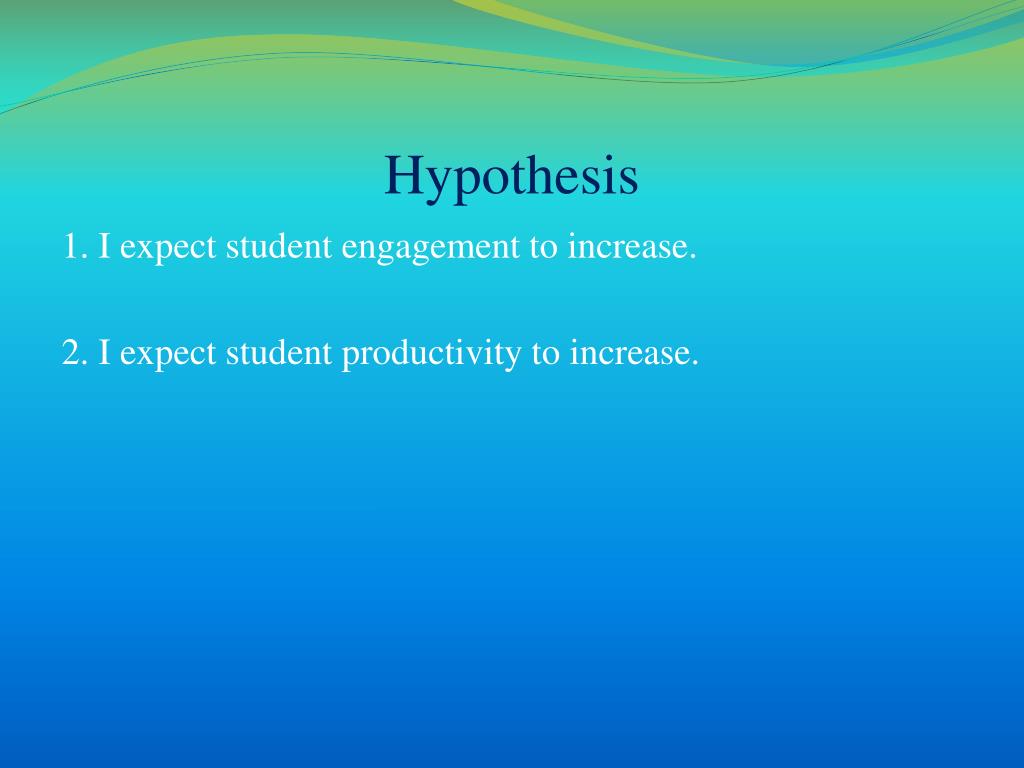 Hypothesis

1. I expect student engagement to increase.

2. I expect student productivity to increase.